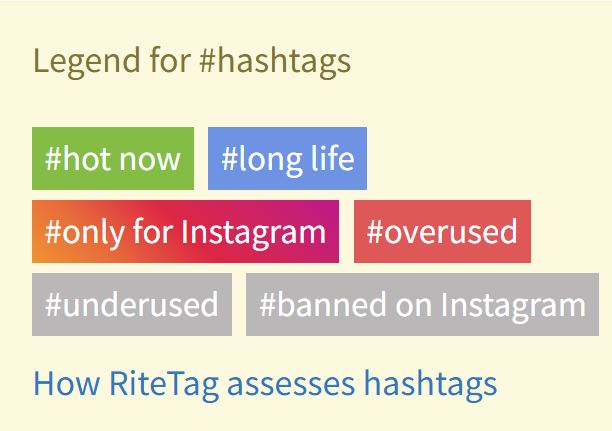 Legend for #hashtags

#hot now #long life
#only for Instagram #overused
#underused #banned on Instagram

How RiteTag assesses hashtags